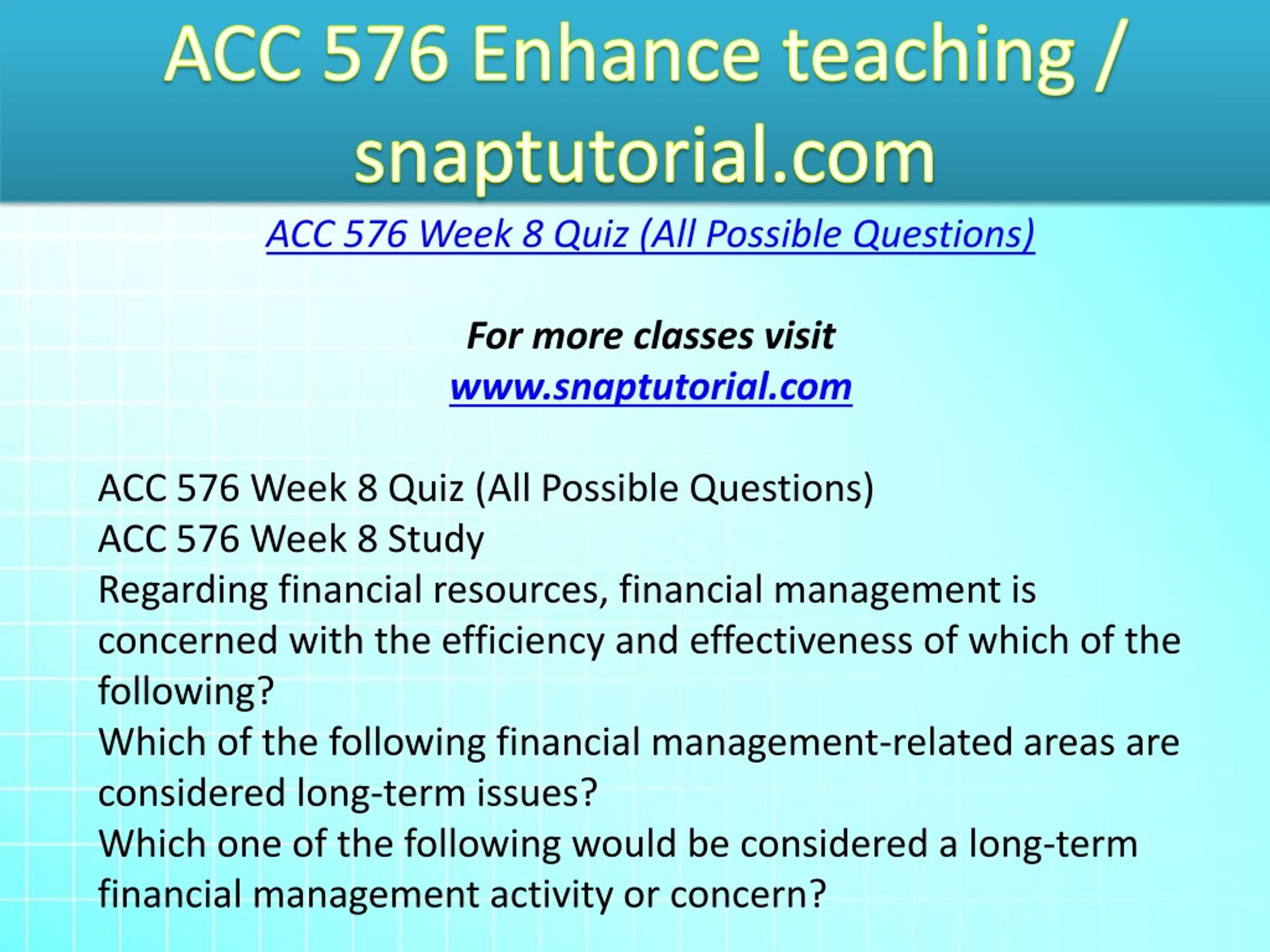 ACC 576 Enhance teaching / snaptutorial.com

ACC 576 Week 8 Quiz (All Possible Questions)

For more classes visit
www.snaptutorial.com

ACC 576 Week 8 Quiz (All Possible Questions)
ACC 576 Week 8 Study
Regarding financial resources, financial management is concerned with the efficiency and effectiveness of which of the following?
Which of the following financial management-related areas are considered long-term issues?
Which one of the following would be considered a long-term financial management activity or concern?